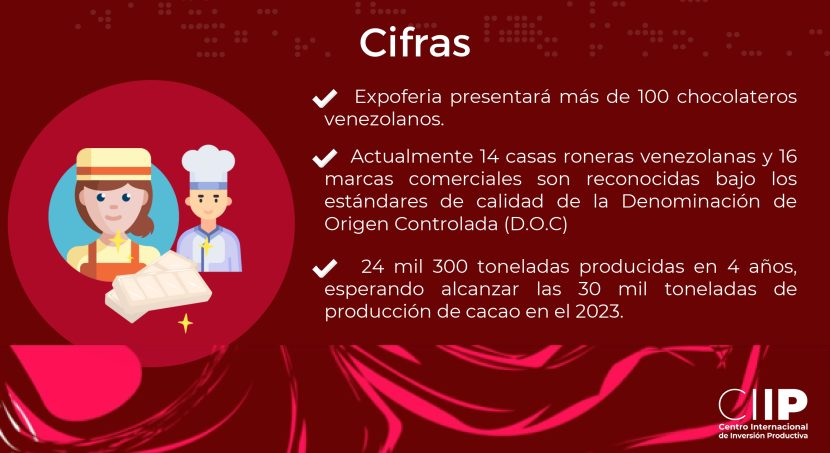 Cifras

Expoferia presentará más de 100 chocolateros venezolanos.

Actualmente 14 casas roneras venezolanas y 16 marcas comerciales son reconocidas bajo los estándares de calidad de la Denominación de Origen Controlada (D.O.C)

24 mil 300 toneladas producidas en 4 años, esperando alcanzar las 30 mil toneladas de producción de cacao en el 2023.

CIIP
Centro Internacional de Inversión Productiva